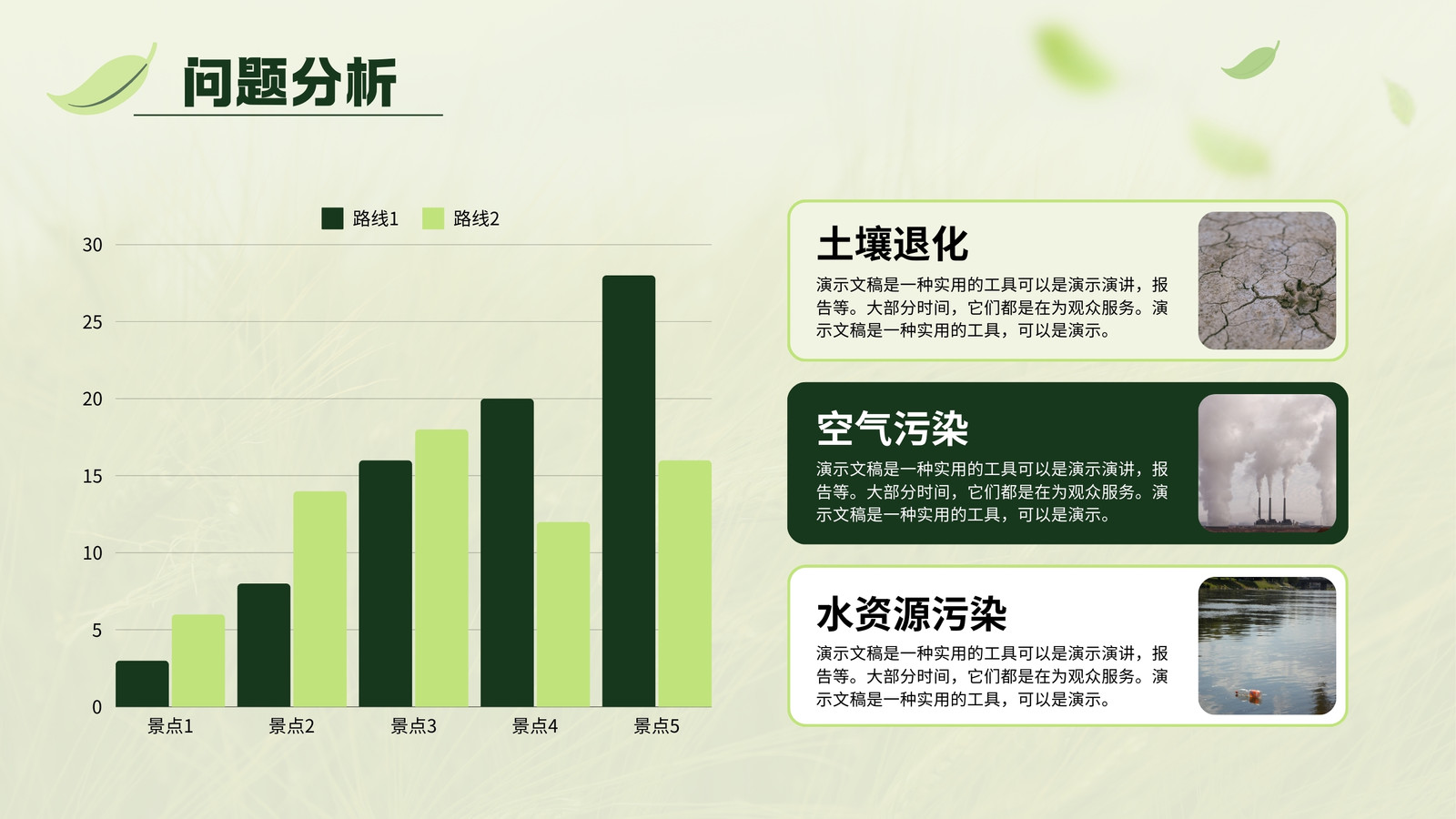 问题分析

路线1 路线2

30
25
20
15
10
5
0

景点1 景点2 景点3 景点4 景点5

土壤退化

演示文稿是一种实用的工具可以是演示演讲，报告等。大部分时间，它们都是在为观众服务。演示文稿是一种实用的工具，可以是演示。

空气污染

演示文稿是一种实用的工具可以是演示演讲，报告等。大部分时间，它们都是在为观众服务。演示文稿是一种实用的工具，可以是演示。

水资源污染

演示文稿是一种实用的工具可以是演示演讲，报告等。大部分时间，它们都是在为观众服务。演示文稿是一种实用的工具，可以是演示。